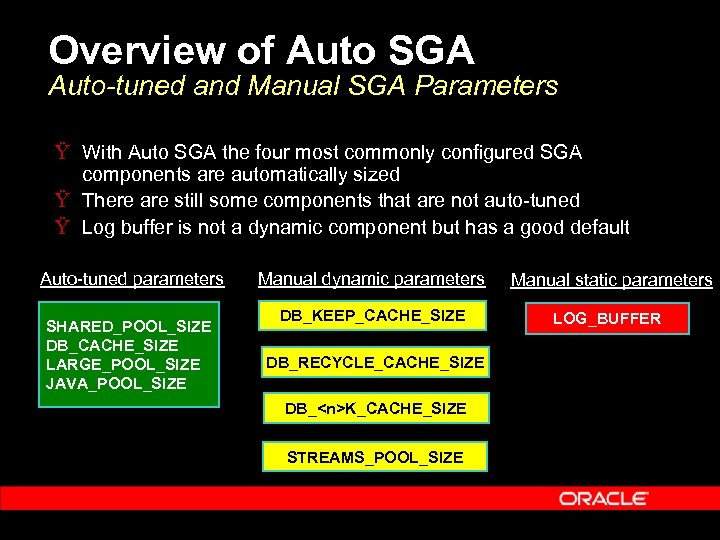 Overview of Auto SGA
Auto-tuned and Manual SGA Parameters

Ÿ With Auto SGA the four most commonly configured SGA components are automatically sized
Ÿ There are still some components that are not auto-tuned
Ÿ Log buffer is not a dynamic component but has a good default

Auto-tuned parameters

SHARED_POOL_SIZE
DB_CACHE_SIZE
LARGE_POOL_SIZE
JAVA_POOL_SIZE

Manual dynamic parameters

DB_KEEP_CACHE_SIZE

DB_RECYCLE_CACHE_SIZE

DB_<n>K_CACHE_SIZE

STREAMS_POOL_SIZE

Manual static parameters

LOG_BUFFER

ORACLE